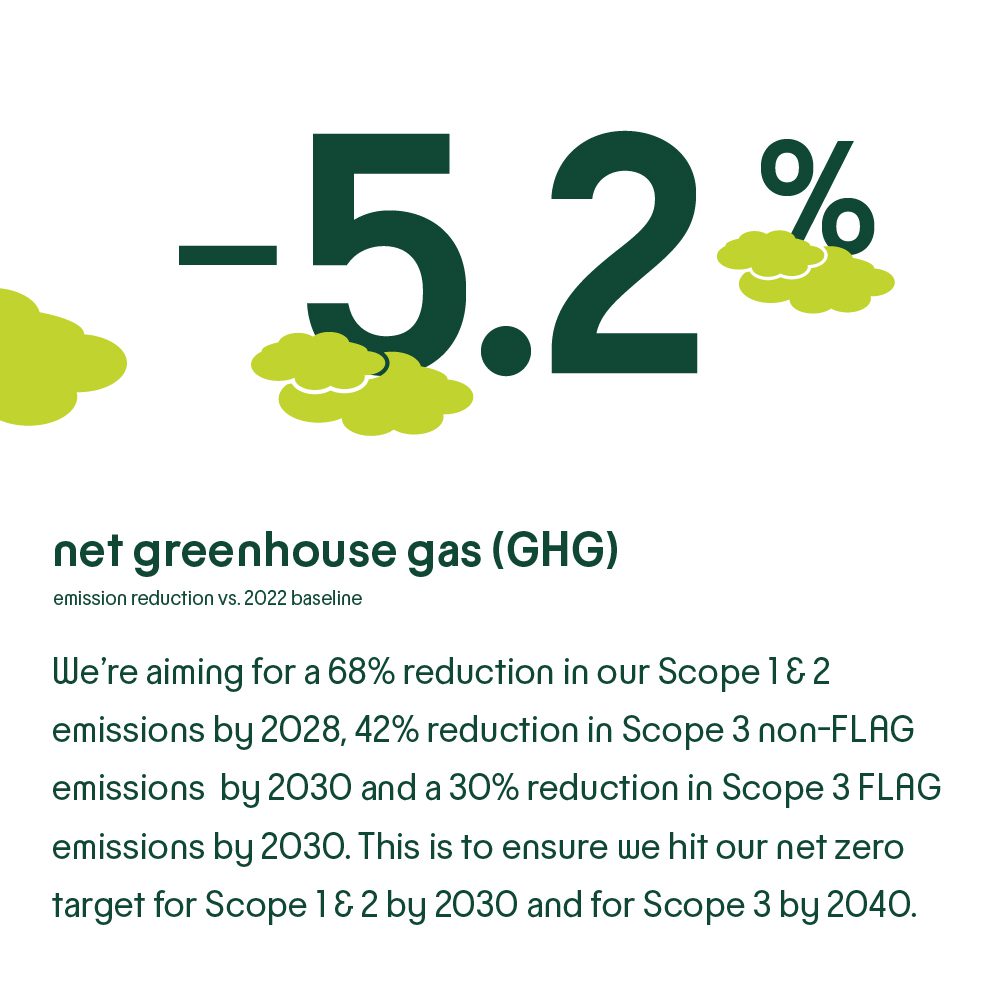 -5.2%

net greenhouse gas (GHG)

emission reduction vs. 2022 baseline

We're aiming for a 68% reduction in our Scope 1 & 2 emissions by 2028, 42% reduction in Scope 3 non-FLAG emissions by 2030 and a 30% reduction in Scope 3 FLAG emissions by 2030. This is to ensure we hit our net zero target for Scope 1 & 2 by 2030 and for Scope 3 by 2040.